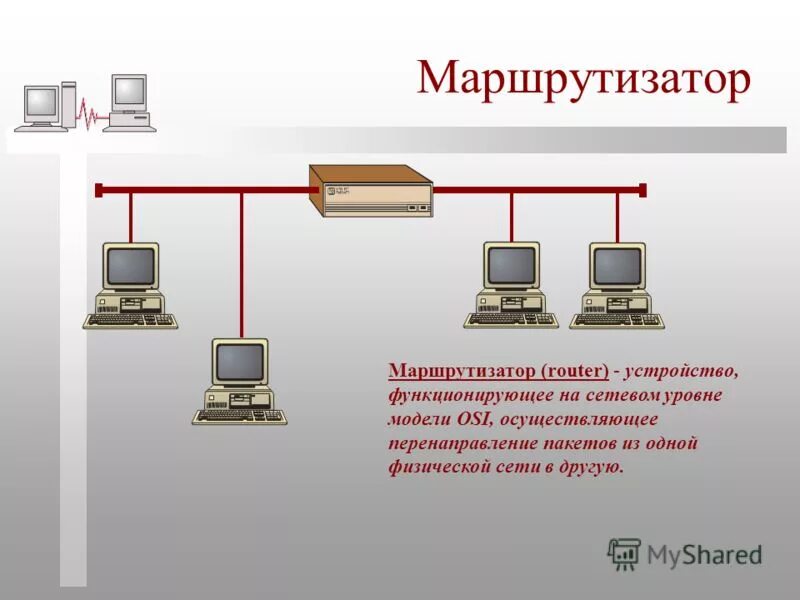 Маршрутизатор

Маршрутизатор (router) - устройство, функционирующее на сетевом уровне модели OSI, осуществляющее перенаправление пакетов из одной физической сети в другую.

MyShared